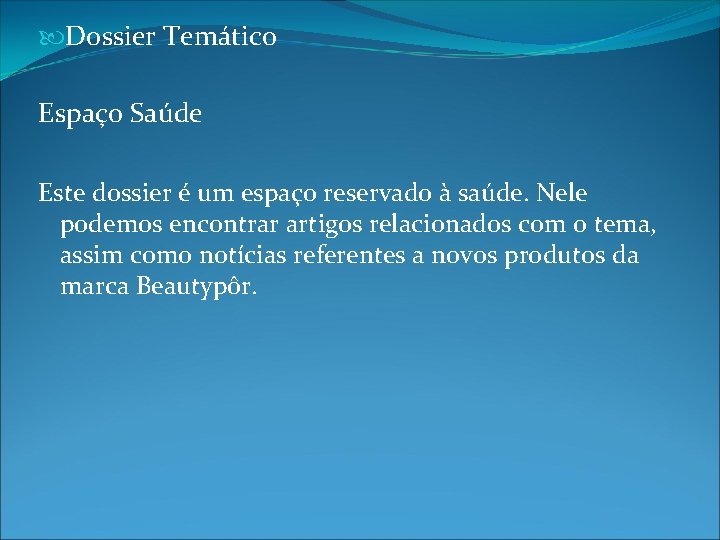 Dossier Temático

Espaço Saúde

Este dossier é um espaço reservado à saúde. Nele podemos encontrar artigos relacionados com o tema, assim como notícias referentes a novos produtos da marca Beautypôr.